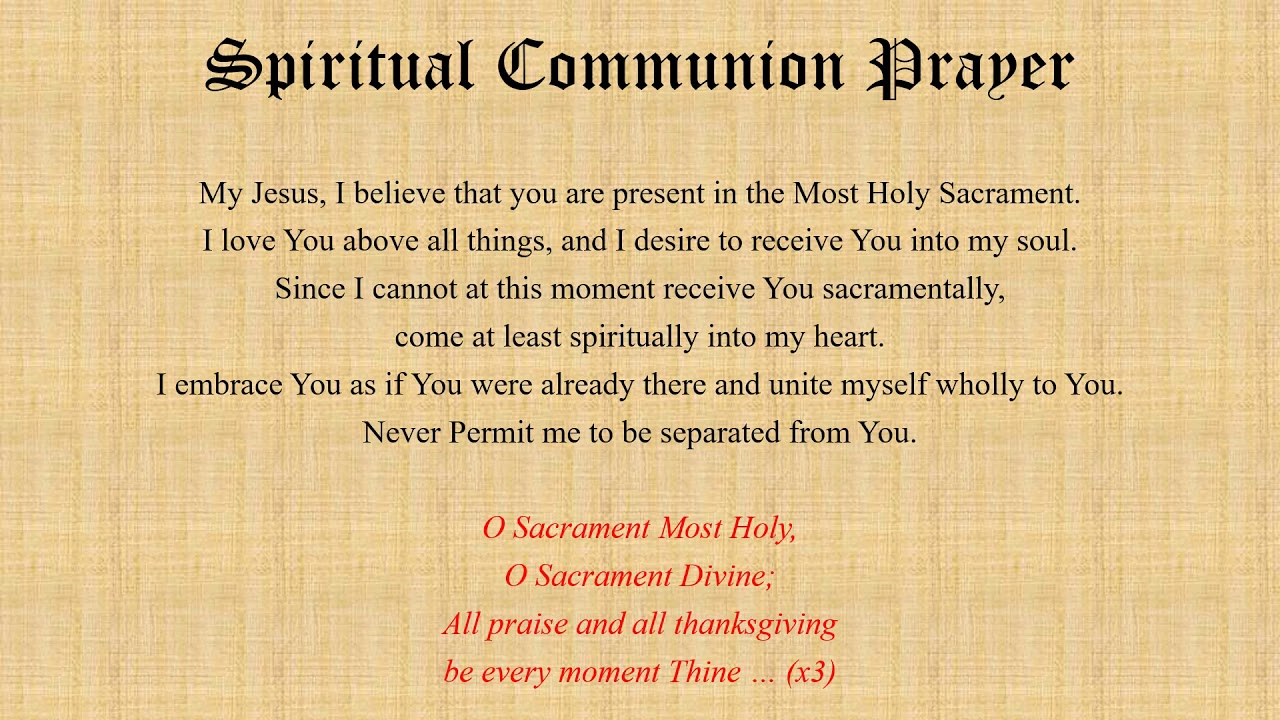 Spiritual Communion Prayer

My Jesus, I believe that you are present in the Most Holy Sacrament.
I love You above all things, and I desire to receive You into my soul.
Since I cannot at this moment receive You sacramentally,
come at least spiritually into my heart.
I embrace You as if You were already there and unite myself wholly to You.
Never Permit me to be separated from You.

O Sacrament Most Holy,
O Sacrament Divine;
All praise and all thanksgiving
be every moment Thine … (x3)